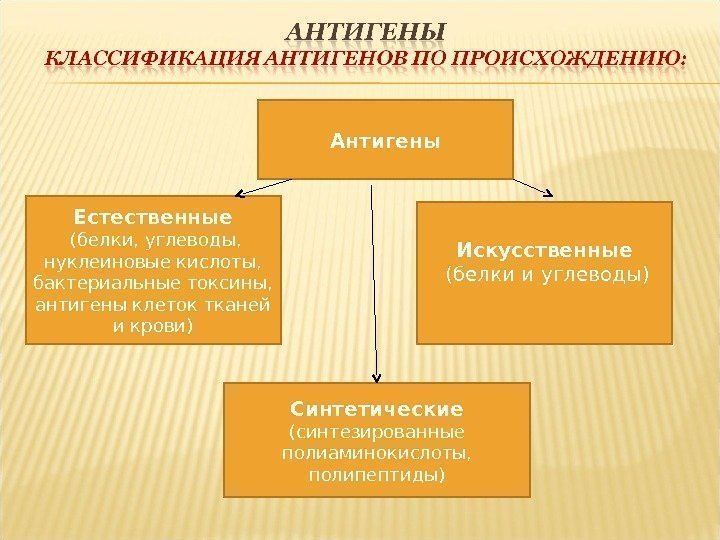 АНТИГЕНЫ
КЛАССИФИКАЦИЯ АНТИГЕНОВ ПО ПРОИСХОЖДЕНИЮ:

Антигены

Естественные (белки, углеводы, нуклеиновые кислоты, бактериальные токсины, антигены клеток тканей и крови)

Искусственные (белки и углеводы)

Синтетические (синтезированные полиаминокислоты, полипептиды)